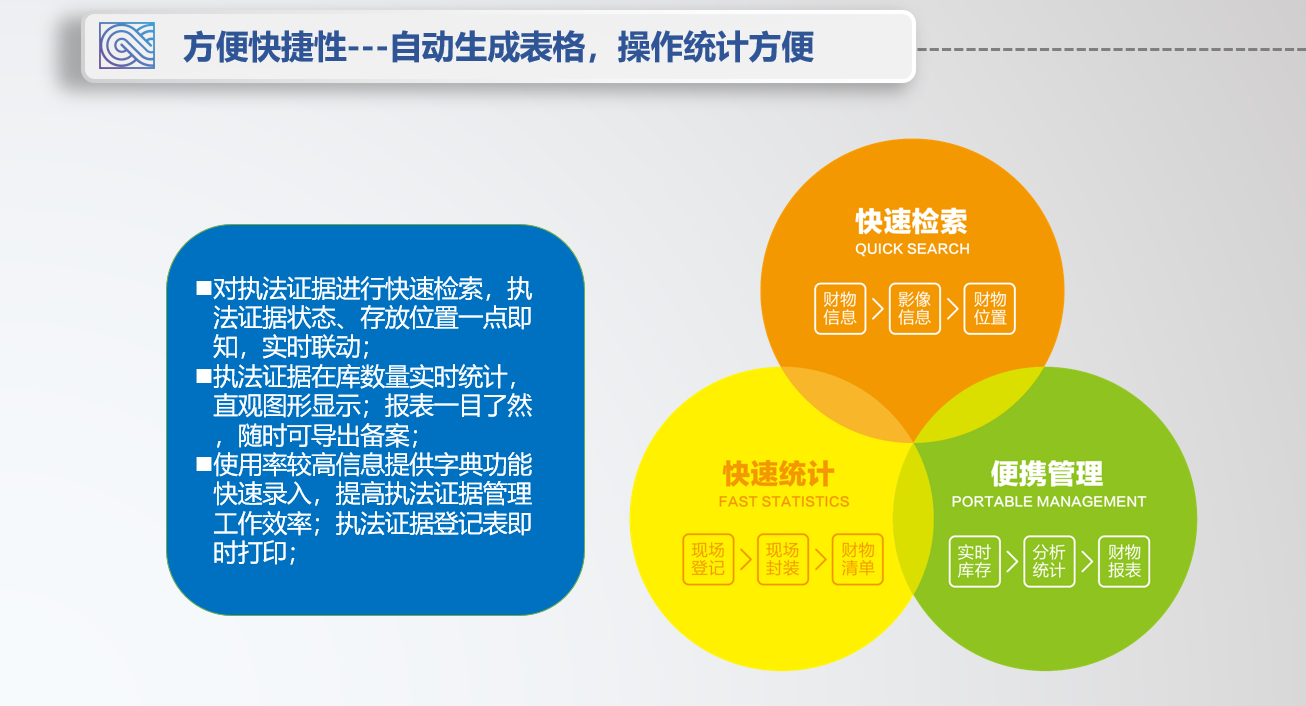 方便快捷性---自动生成表格，操作统计方便

■对执法证据进行快速检索，执法证据状态、存放位置一点即知，实时联动；
■执法证据在库数量实时统计，直观图形显示；报表一目了然，随时可导出备案；
■使用率较高信息提供字典功能快速录入，提高执法证据管理工作效率；执法证据登记表即时打印；

快速检索
QUICK SEARCH
财物信息 > 影像信息 > 财物位置

快速统计
FAST STATISTICS
现场登记 > 现场封装 > 财物清单

便携管理
PORTABLE MANAGEMENT
实时库存 > 分析统计 > 财物报表